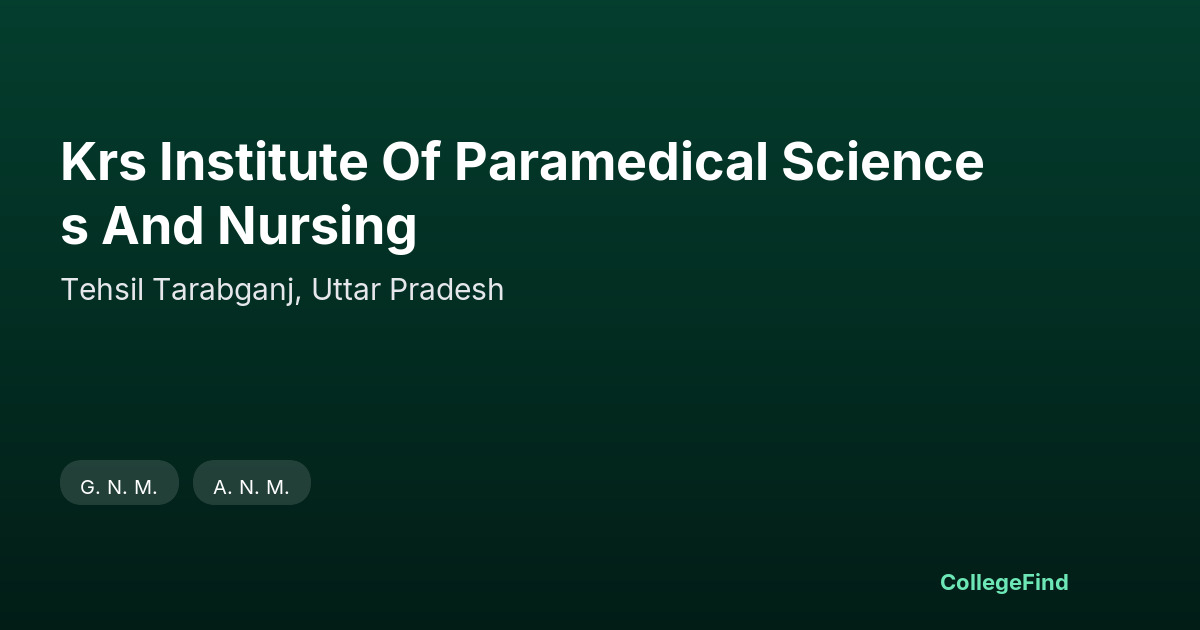 Krs Institute Of Paramedical Sciences And Nursing

Tehsil Tarabganj, Uttar Pradesh

G. N. M.

A. N. M.

CollegeFind